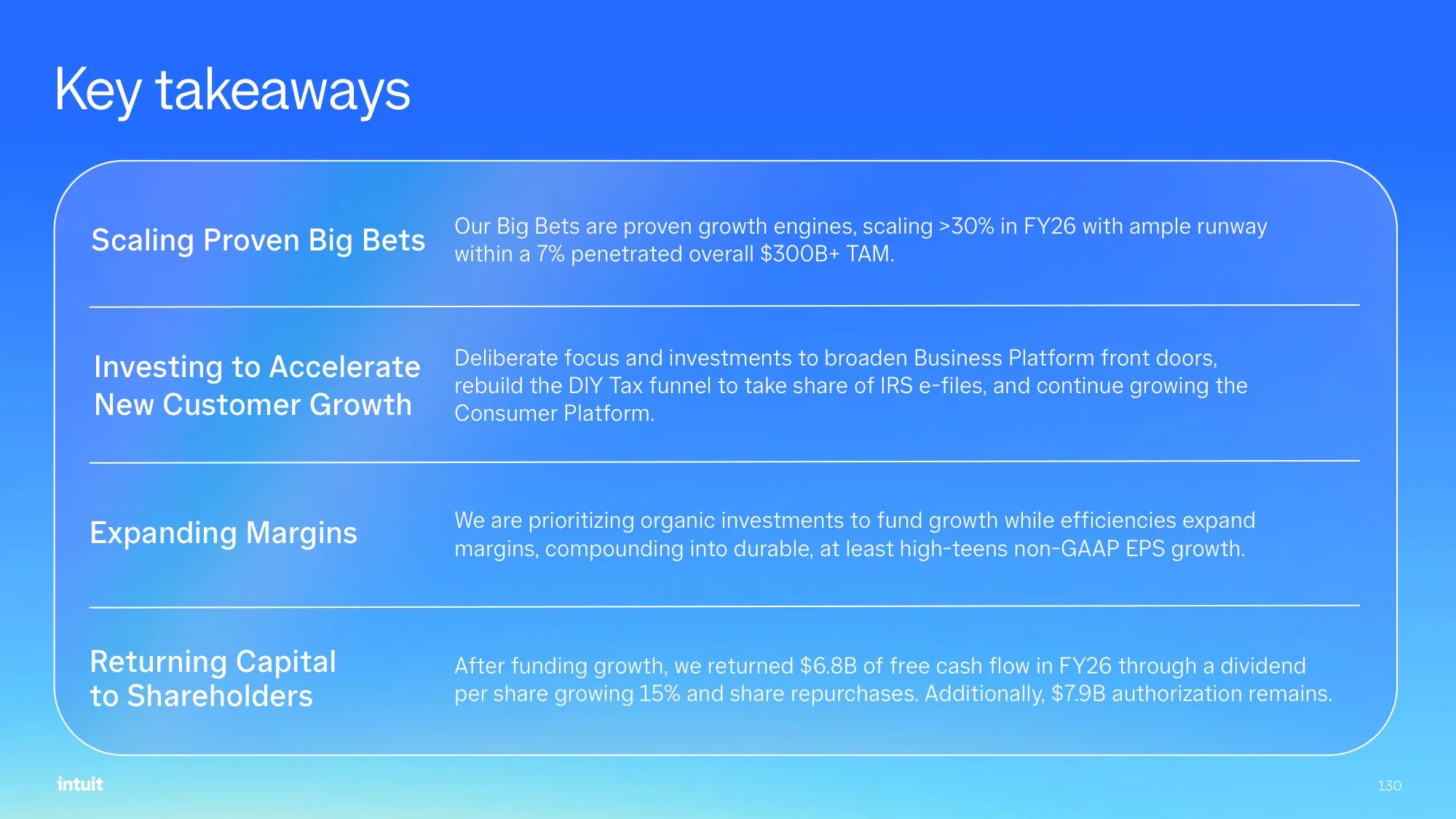 Key takeaways

Scaling Proven Big Bets

Our Big Bets are proven growth engines, scaling >30% in FY26 with ample runway within a 7% penetrated overall $300B+ TAM.

Investing to Accelerate New Customer Growth

Deliberate focus and investments to broaden Business Platform front doors, rebuild the DIY Tax funnel to take share of IRS e-files, and continue growing the Consumer Platform.

Expanding Margins

We are prioritizing organic investments to fund growth while efficiencies expand margins, compounding into durable, at least high-teens non-GAAP EPS growth.

Returning Capital to Shareholders

After funding growth, we returned $6.8B of free cash flow in FY26 through a dividend per share growing 15% and share repurchases. Additionally, $7.9B authorization remains.

intuit

130